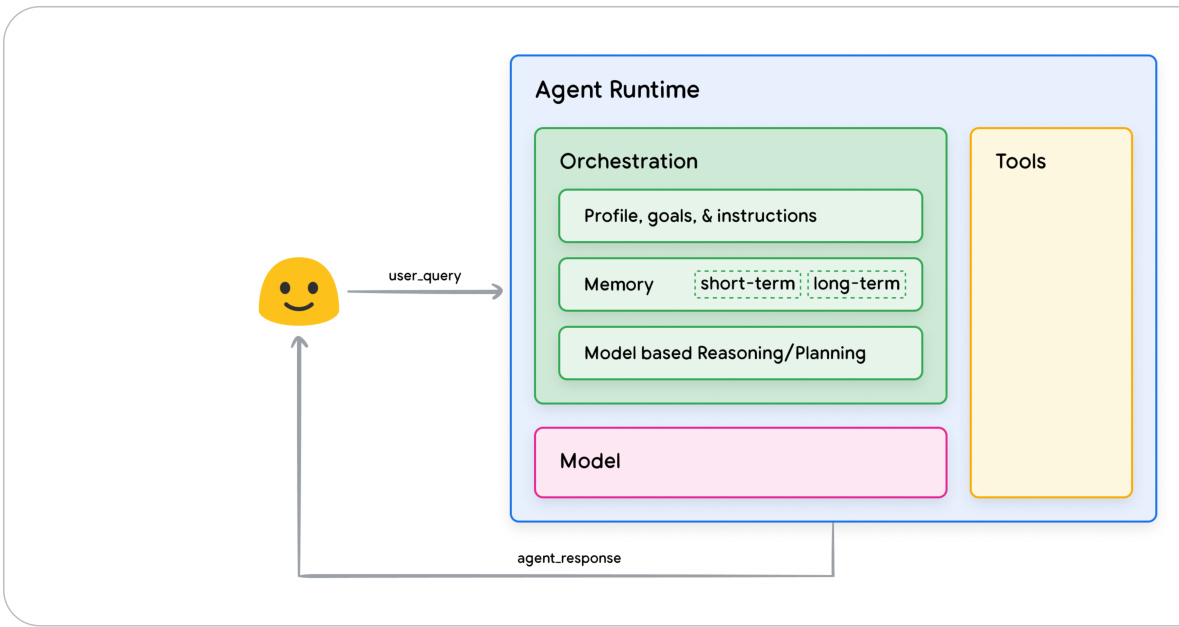 user_query

Agent Runtime

Orchestration

Profile, goals, & instructions

Memory short-term long-term

Model based Reasoning/Planning

Model

Tools

agent_response